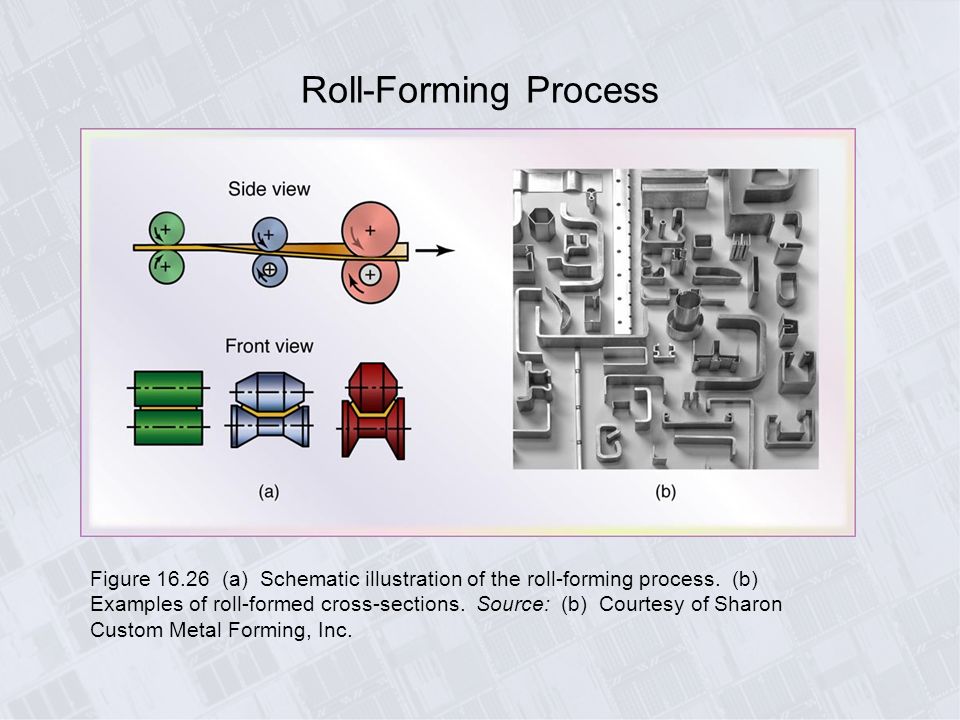 Roll-Forming Process

Side view

Front view

(a)

(b)

Figure 16.26 (a) Schematic illustration of the roll-forming process. (b) Examples of roll-formed cross-sections. Source: (b) Courtesy of Sharon Custom Metal Forming, Inc.